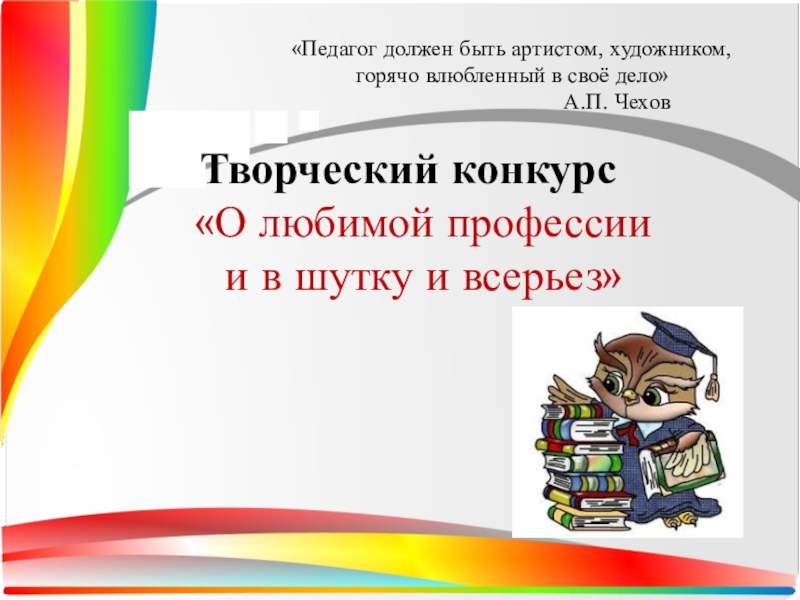 «Педагог должен быть артистом, художником, горячо влюбленный в своё дело»
А.П. Чехов

Творческий конкурс
«О любимой профессии и в шутку и всерьез»